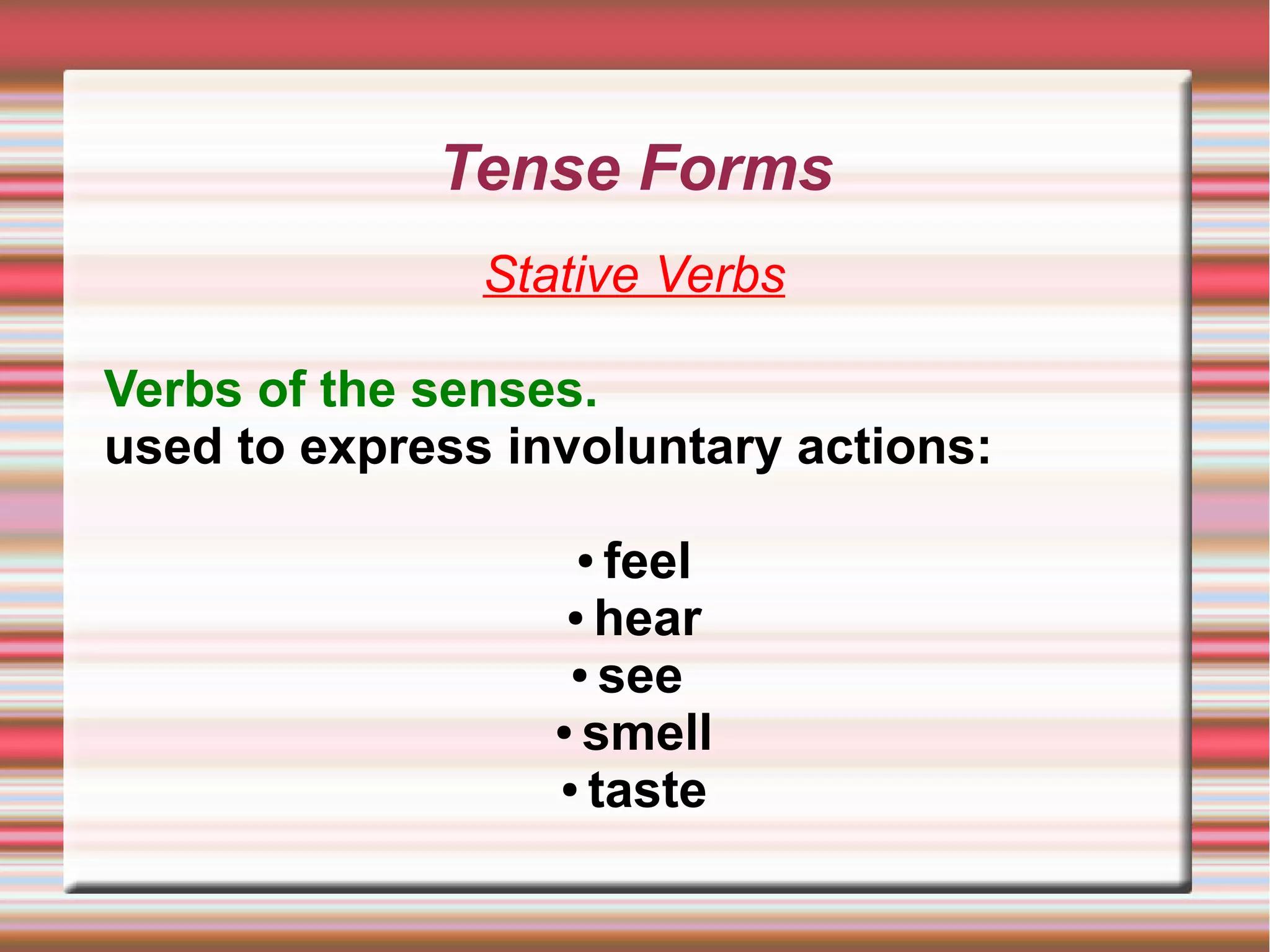 Tense Forms

Stative Verbs

Verbs of the senses.
used to express involuntary actions:

• feel
• hear
• see
• smell
• taste